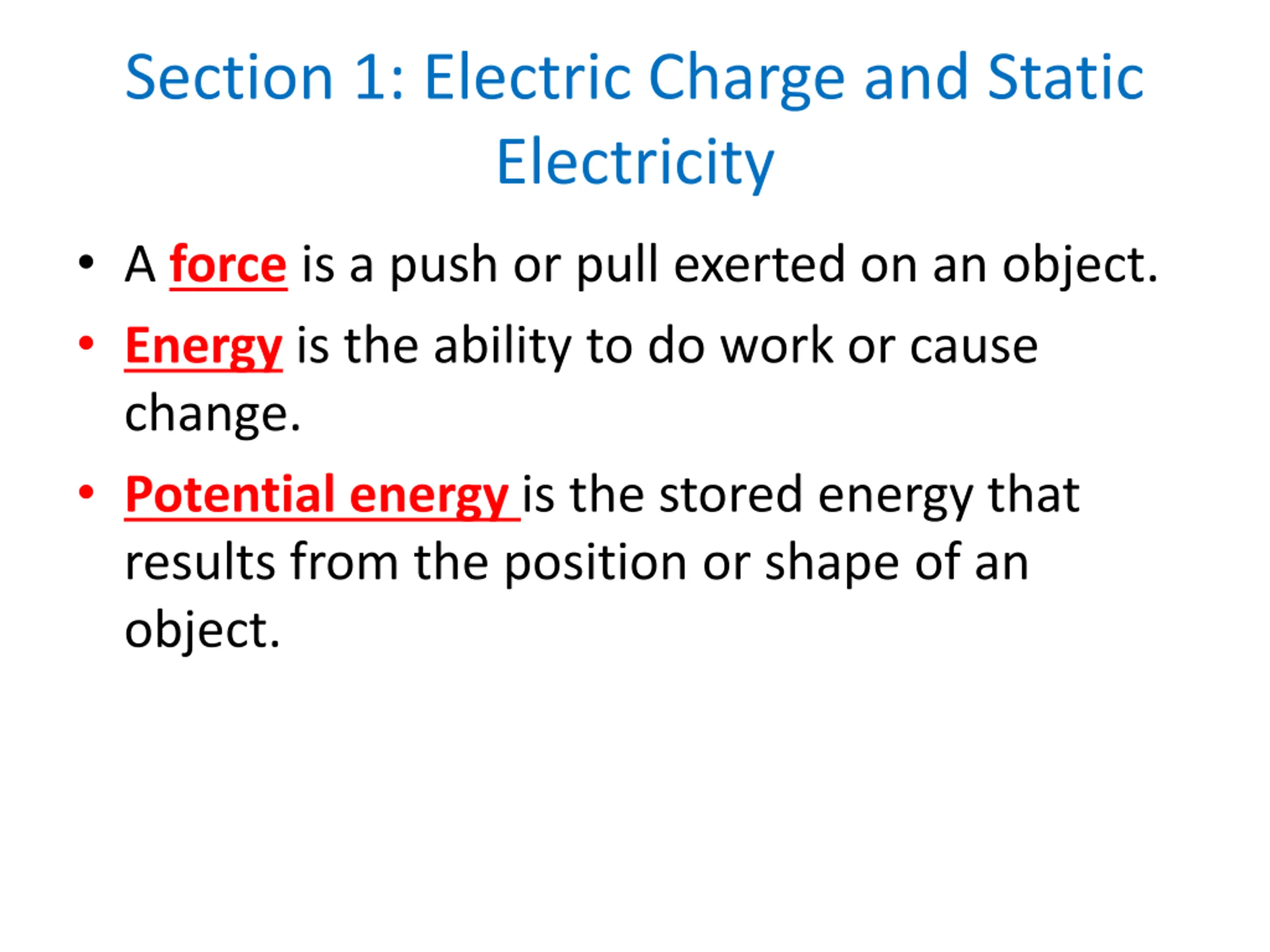 Section 1: Electric Charge and Static Electricity

• A force is a push or pull exerted on an object.

• Energy is the ability to do work or cause change.

• Potential energy is the stored energy that results from the position or shape of an object.